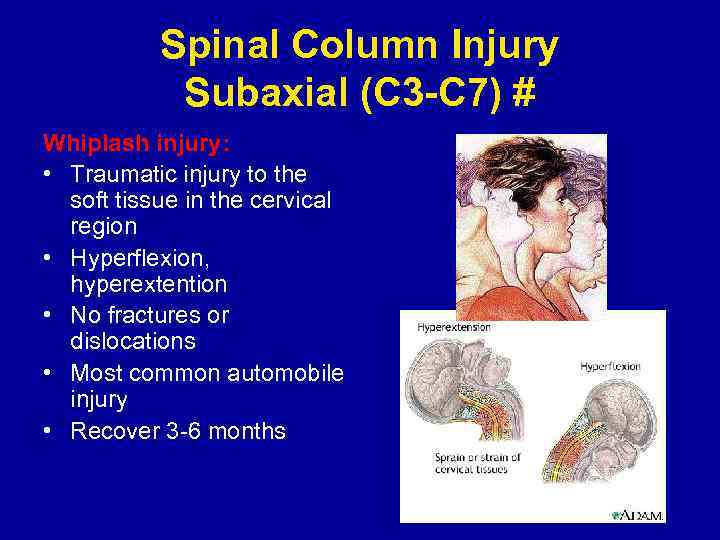 Spinal Column Injury
Subaxial (C3-C7) #

Whiplash injury:
• Traumatic injury to the soft tissue in the cervical region
• Hyperflexion, hyperextention
• No fractures or dislocations
• Most common automobile injury
• Recover 3-6 months

Hyperextension

Hyperflexion

Sprain or strain of cervical tissues

ADAM.